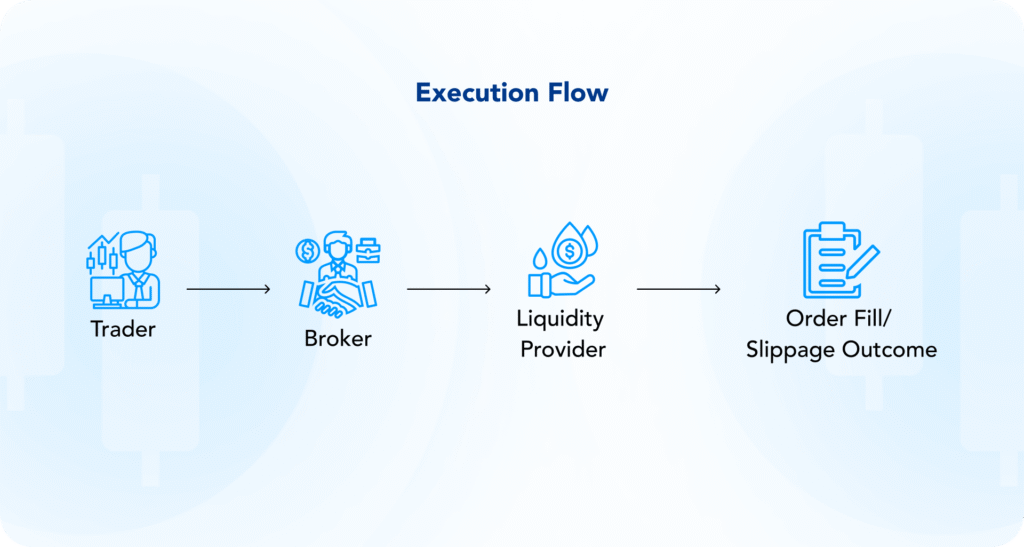 Execution Flow

Trader

Broker

Liquidity Provider

Order Fill/ Slippage Outcome